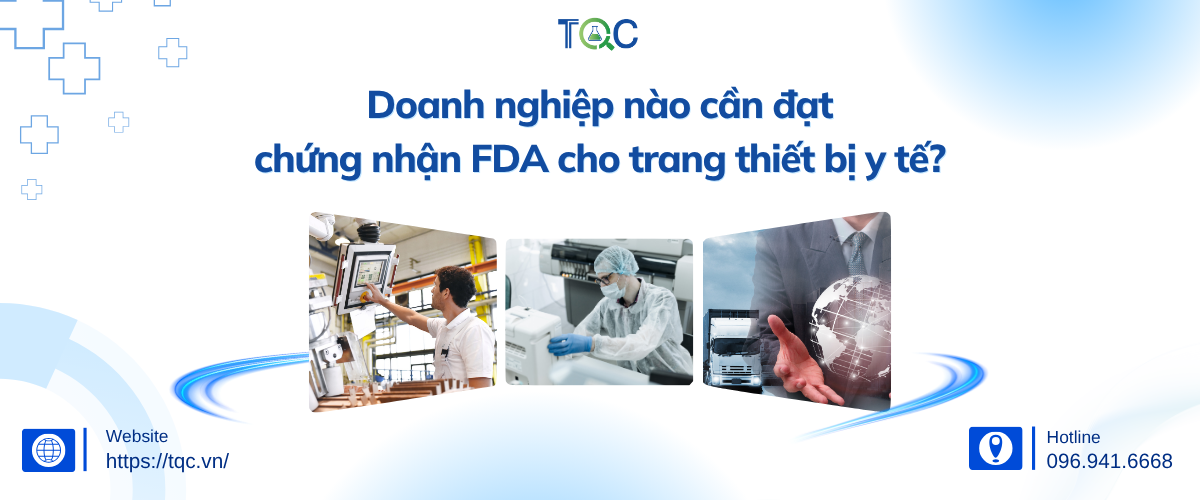 TQC

Doanh nghiệp nào cần đạt chứng nhận FDA cho trang thiết bị y tế?

Website
https://tqc.vn/

Hotline
096.941.6668